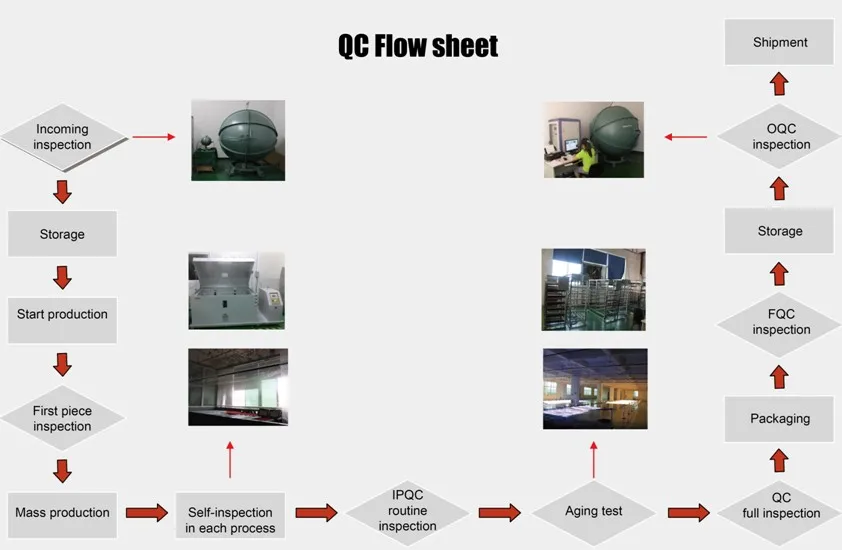 QC Flow sheet

Incoming inspection

Storage

Start production

First piece inspection

Mass production

Self-inspection in each process

IPQC routine inspection

Aging test

QC full inspection

Packaging

FQC inspection

Storage

OQC inspection

Shipment